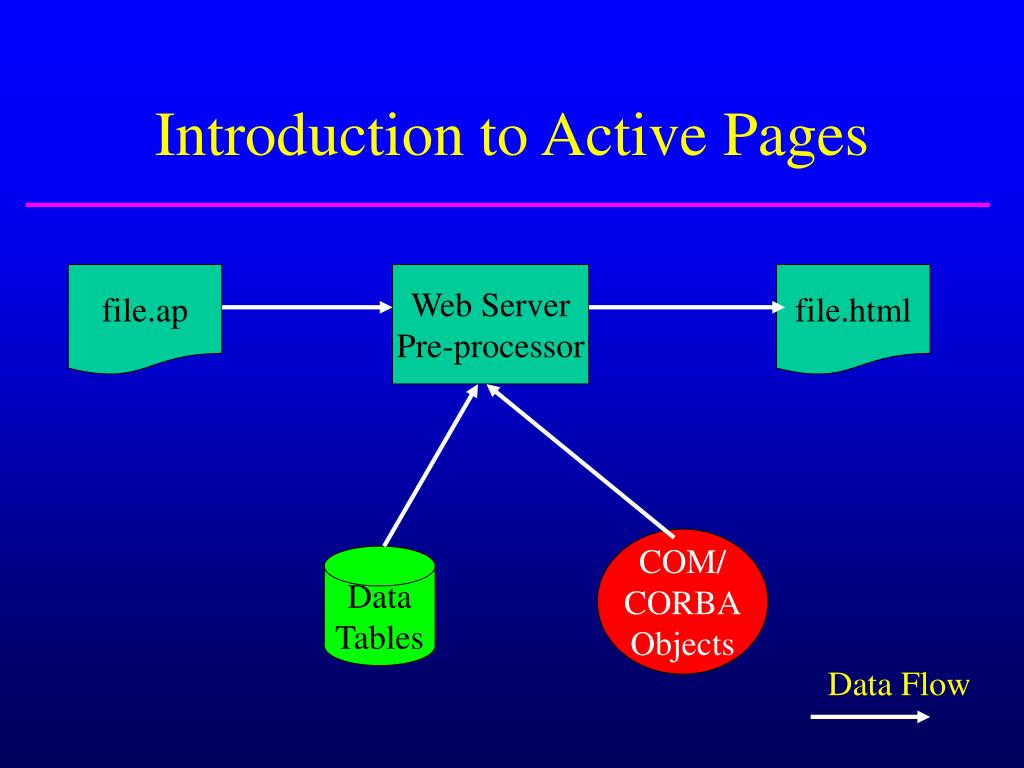 Introduction to Active Pages

file.ap

Web Server
Pre-processor

file.html

Data
Tables

COM/
CORBA
Objects

Data Flow